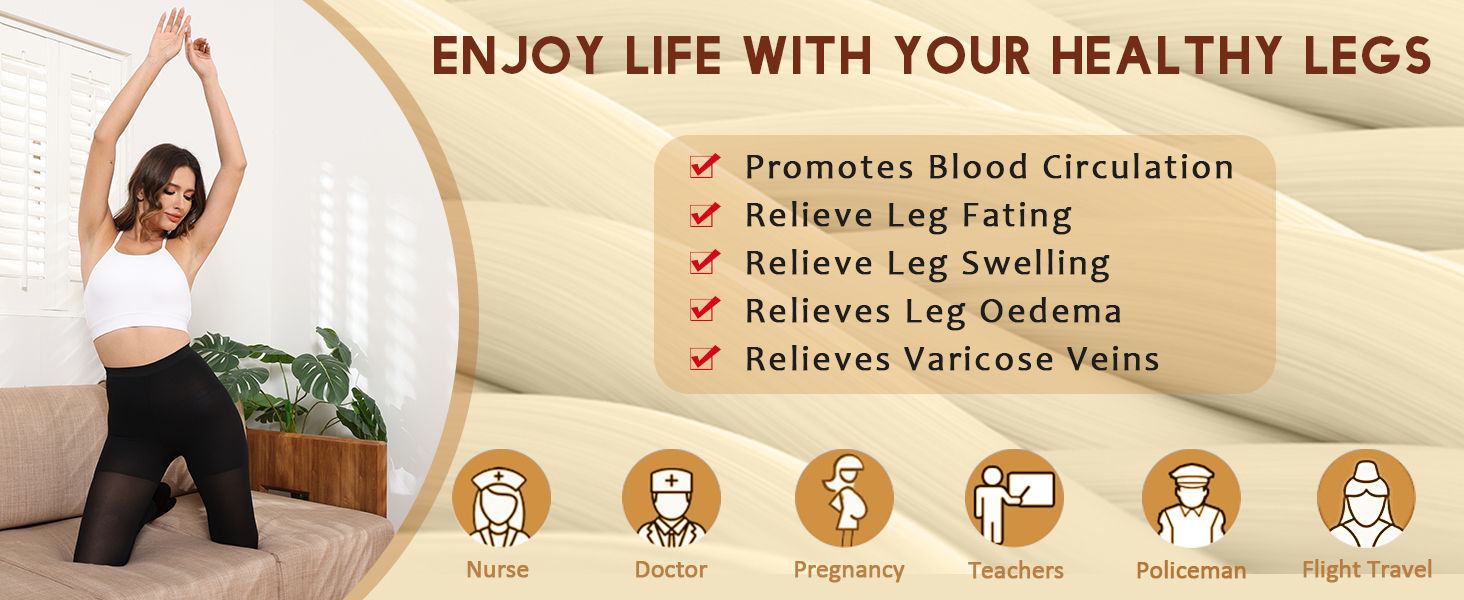 ENJOY LIFE WITH YOUR HEALTHY LEGS

Promotes Blood Circulation
Relieve Leg Fating
Relieve Leg Swelling
Relieves Leg Oedema
Relieves Varicose Veins

Nurse
Doctor
Pregnancy
Teachers
Policeman
Flight Travel